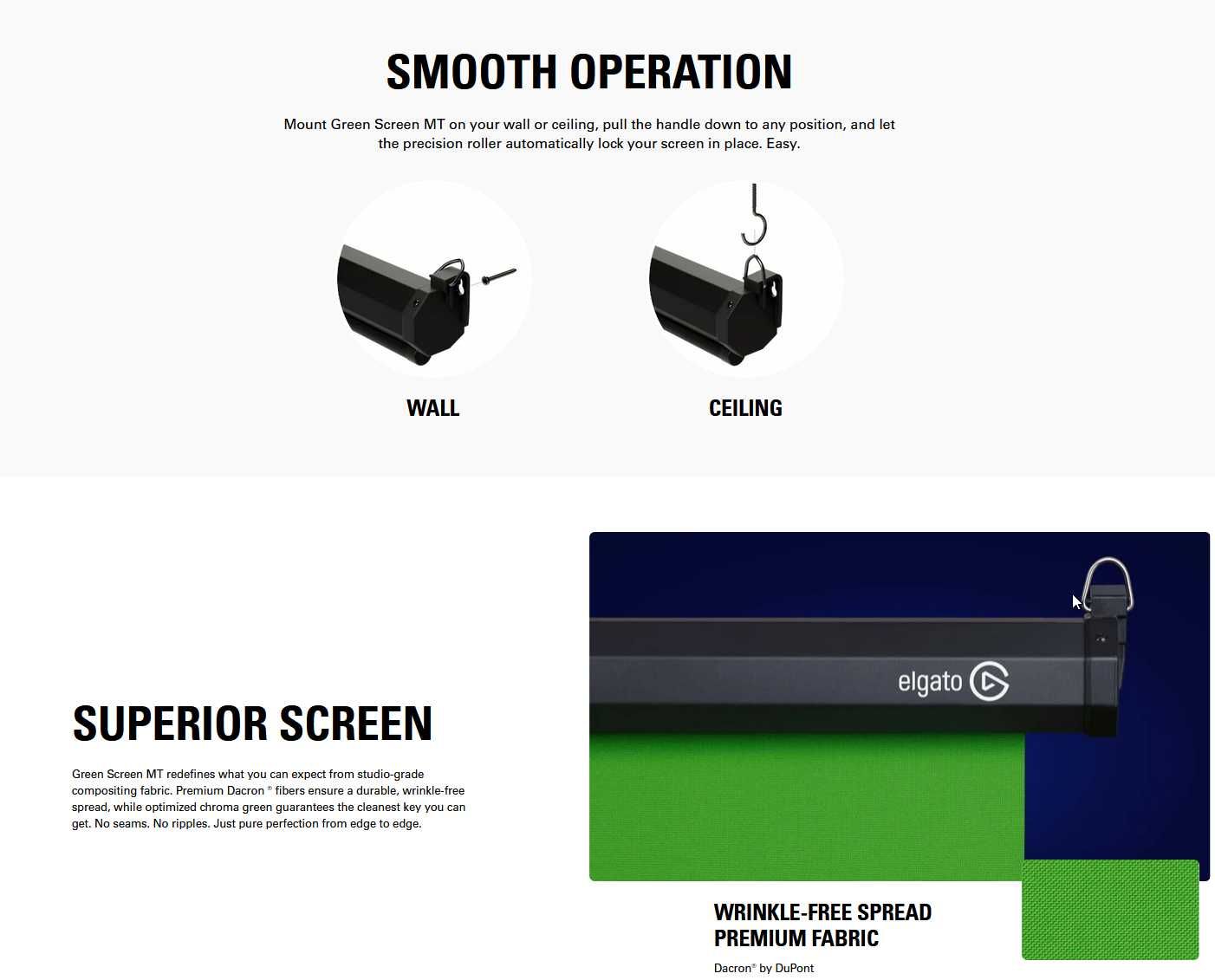 SMOOTH OPERATION

Mount Green Screen MT on your wall or ceiling, pull the handle down to any position, and let the precision roller automatically lock your screen in place. Easy.

WALL

CEILING

SUPERIOR SCREEN

Green Screen MT redefines what you can expect from studio-grade compositing fabric. Premium Dacron ® fibers ensure a durable, wrinkle-free spread, while optimized chroma green guarantees the cleanest key you can get. No seams. No ripples. Just pure perfection from edge to edge.

elgato

WRINKLE-FREE SPREAD
PREMIUM FABRIC

Dacron® by DuPont